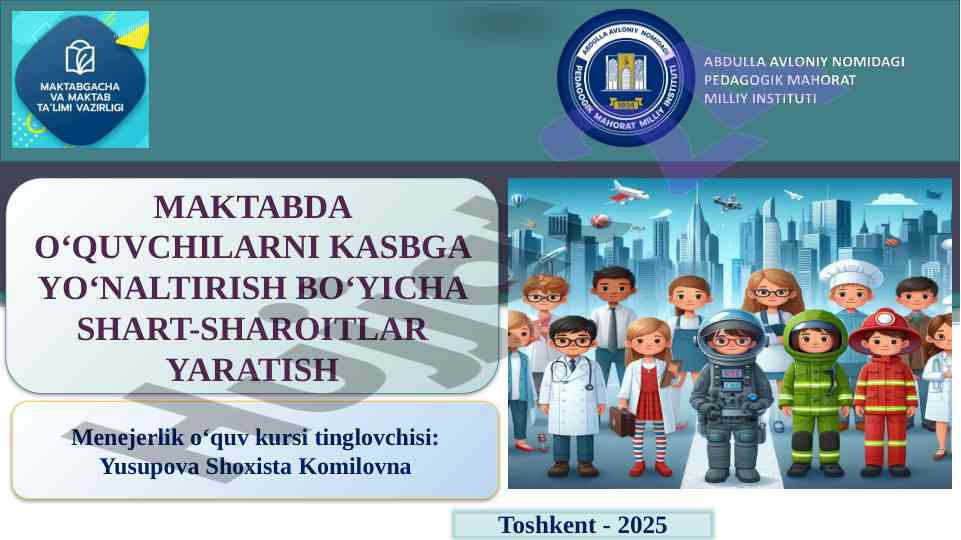 MAKTABGACHA VA MAKTAB TA'LIMI VAZIRLIGI

ABDULLA AVLONIY NOMIDAGI PEDAGOGIK MAHORAT MILLIY INSTITUTI

ABDULLA AVLONIY NOMIDAGI PEDAGOGIK MAHORAT MILLIY INSTITUTI

MAKTABDA O‘QUVCHILARNI KASBGA YO‘NALTIRISH BO‘YICHA SHART-SHAROITLAR YARATISH

Menejerlik o‘quv kursi tinglovchisi: Yusupova Shoxista Komilovna

Toshkent - 2025